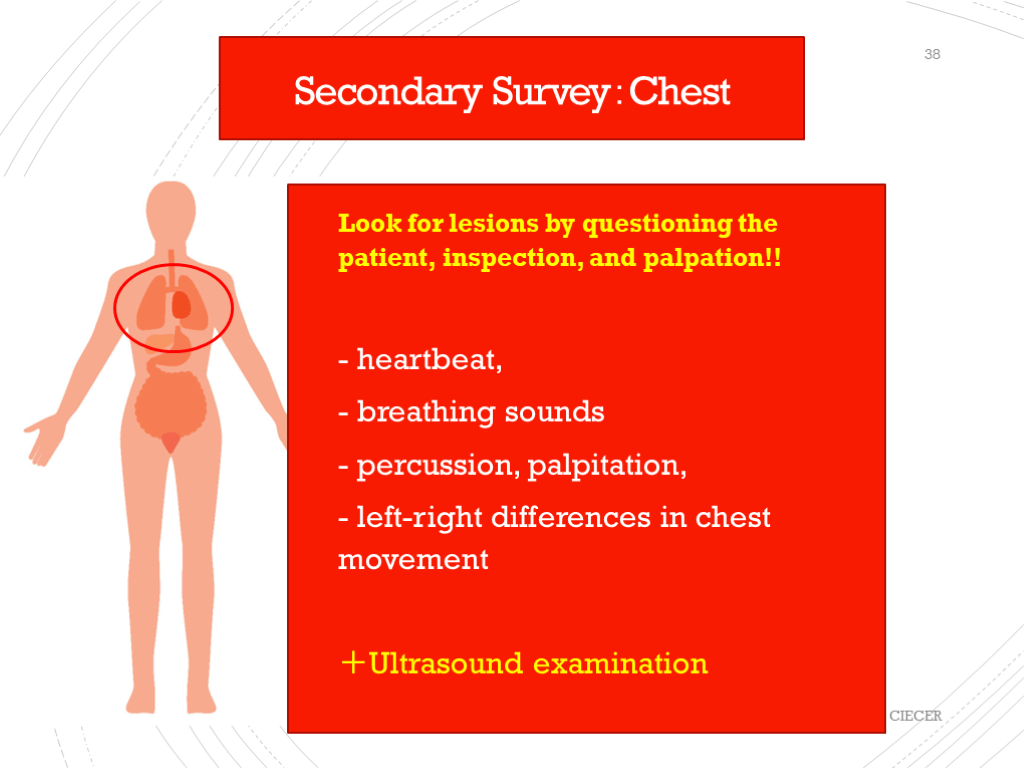 38

Secondary Survey : Chest

Look for lesions by questioning the patient, inspection, and palpation!!

- heartbeat,

- breathing sounds

- percussion, palpitation,

- left-right differences in chest movement

＋Ultrasound examination

CIECER